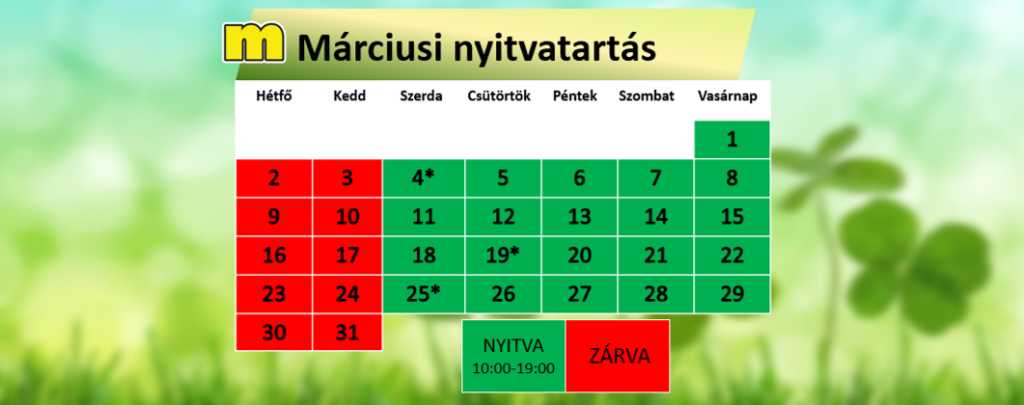 m Márciusi nyitvatartás

| Hétfő | Kedd | Szerda | Csütörtök | Péntek | Szombat | Vasárnap |
|---|---|---|---|---|---|---|
| | | | | | | 1 |
| 2 | 3 | 4* | 5 | 6 | 7 | 8 |
| 9 | 10 | 11 | 12 | 13 | 14 | 15 |
| 16 | 17 | 18 | 19* | 20 | 21 | 22 |
| 23 | 24 | 25* | 26 | 27 | 28 | 29 |
| 30 | 31 | | | | | |

NYITVA 10:00-19:00

ZÁRVA